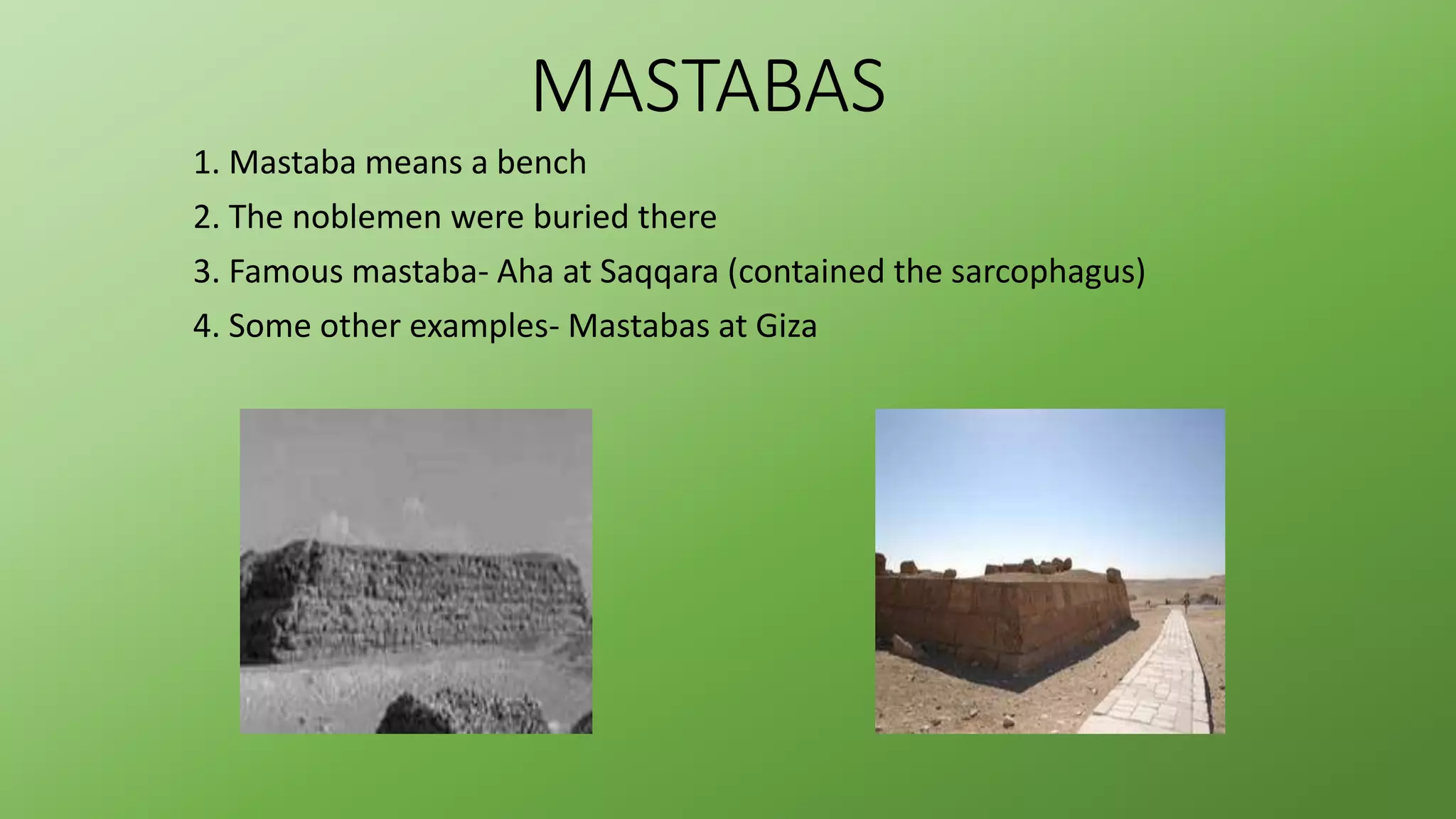 MASTABAS

1. Mastaba means a bench
2. The noblemen were buried there
3. Famous mastaba- Aha at Saqqara (contained the sarcophagus)
4. Some other examples- Mastabas at Giza